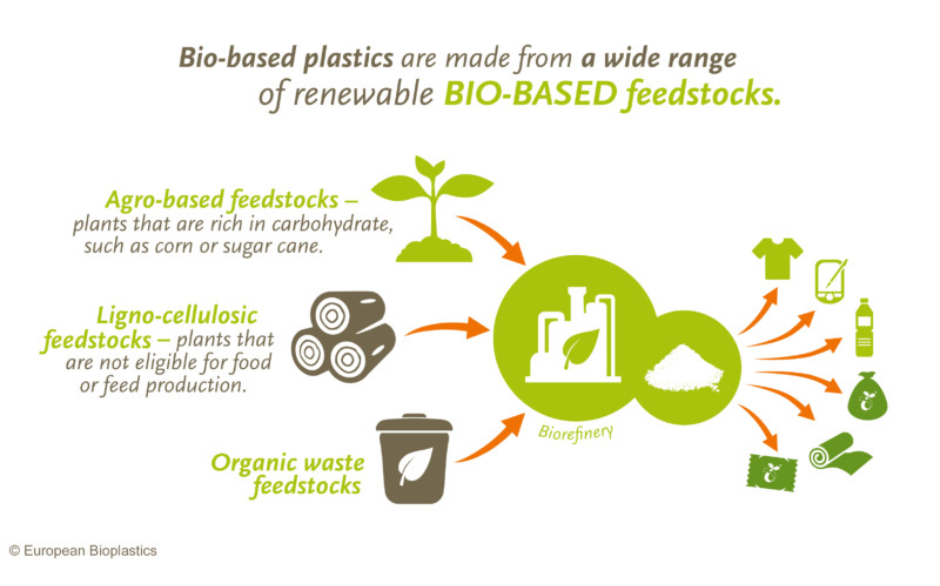 Bio-based plastics are made from a wide range of renewable BIO-BASED feedstocks.

Agro-based feedstocks – plants that are rich in carbohydrate, such as corn or sugar cane.

Ligno-cellulosic feedstocks – plants that are not eligible for food or feed production.

Organic waste feedstocks

Biorefinery

© European Bioplastics